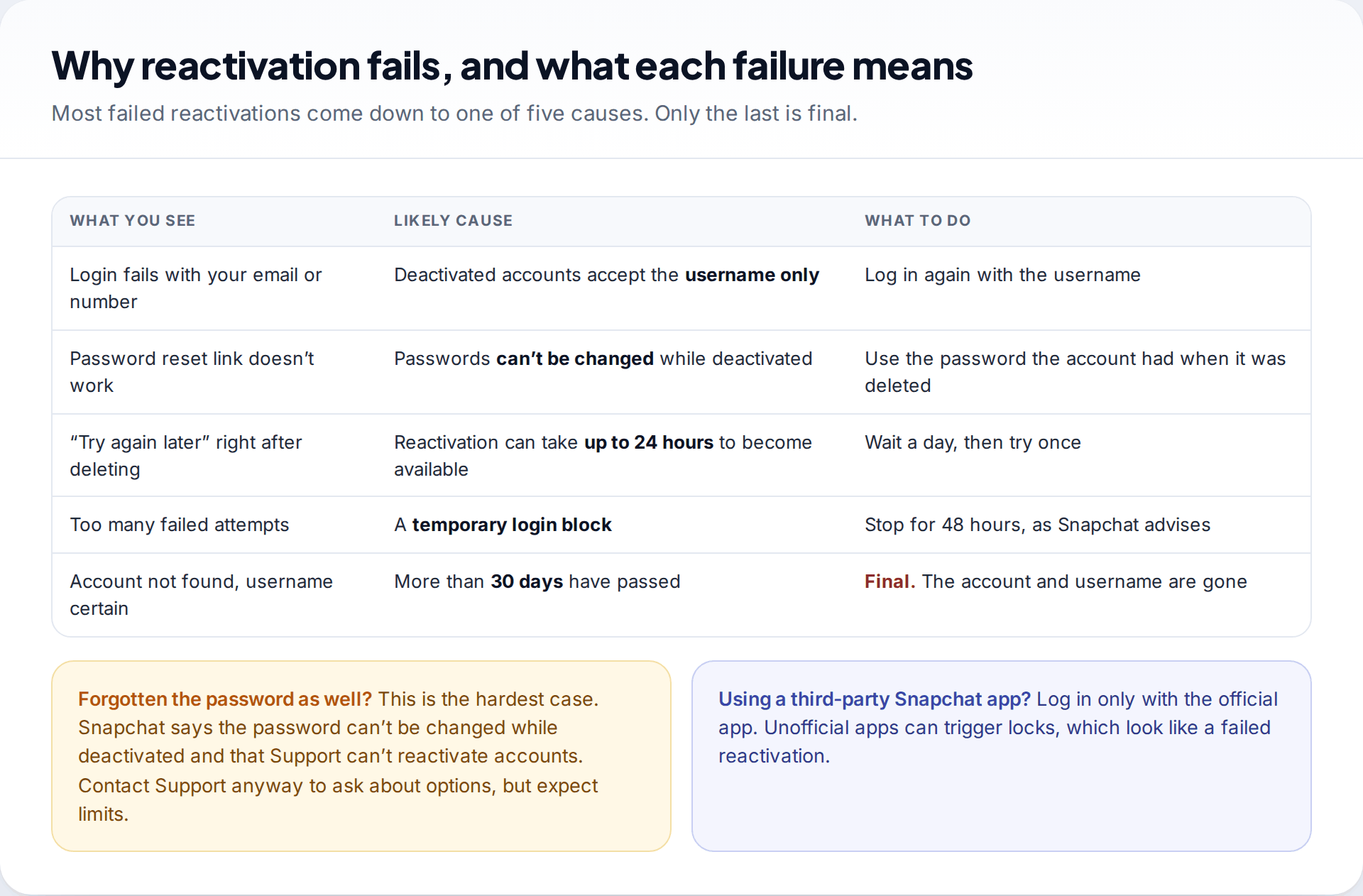 Why reactivation fails, and what each failure means

Most failed reactivations come down to one of five causes. Only the last is final.

| WHAT YOU SEE | LIKELY CAUSE | WHAT TO DO |
|---|---|---|
| Login fails with your email or number | Deactivated accounts accept the username only | Log in again with the username |
| Password reset link doesn't work | Passwords can't be changed while deactivated | Use the password the account had when it was deleted |
| "Try again later" right after deleting | Reactivation can take up to 24 hours to become available | Wait a day, then try once |
| Too many failed attempts | A temporary login block | Stop for 48 hours, as Snapchat advises |
| Account not found, username certain | More than 30 days have passed | Final. The account and username are gone |

Forgotten the password as well? This is the hardest case. Snapchat says the password can't be changed while deactivated and that Support can't reactivate accounts. Contact Support anyway to ask about options, but expect limits.

Using a third-party Snapchat app? Log in only with the official app. Unofficial apps can trigger locks, which look like a failed reactivation.